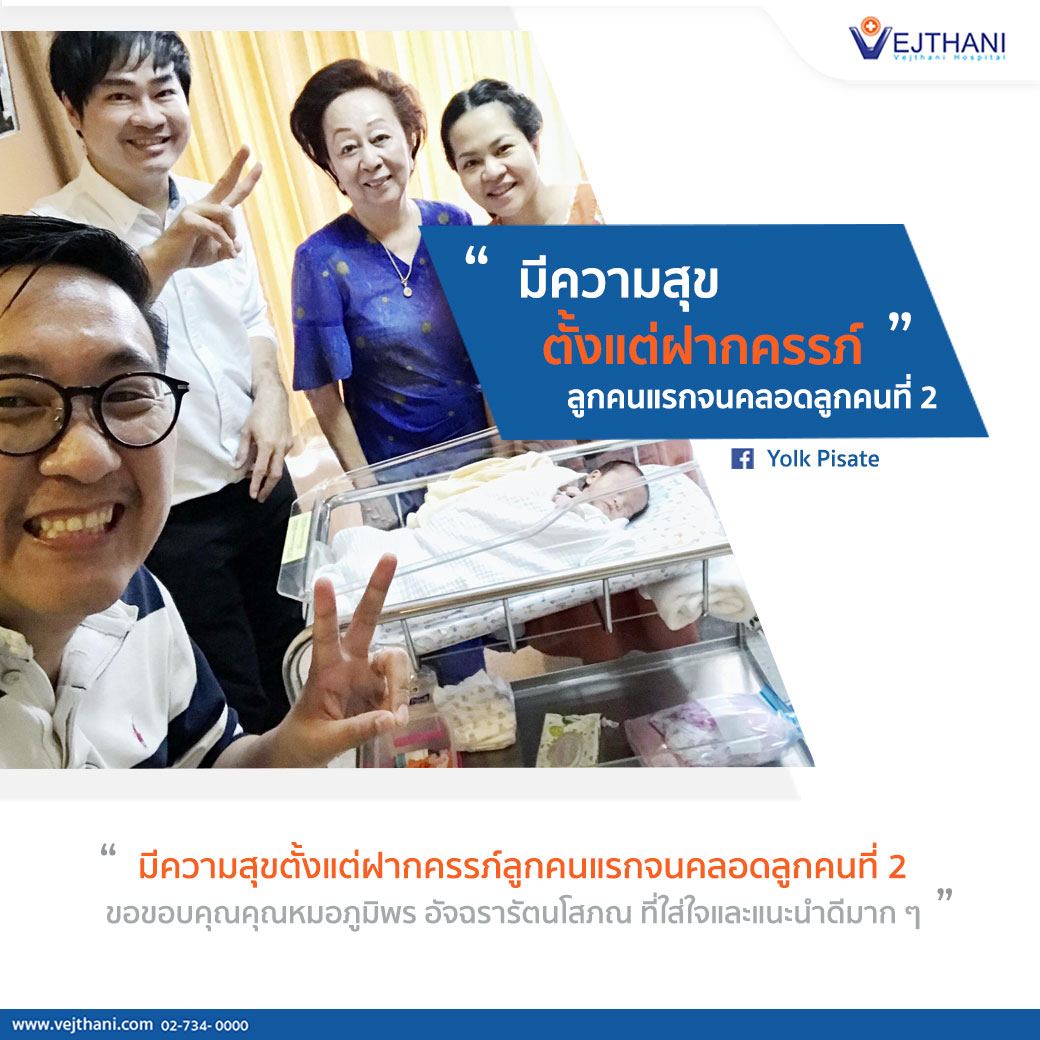 VEJTHANI
Vejthani Hospital

“ มีความสุข
ตั้งแต่ฝากครรภ์ ”
ลูกคนแรกจนคลอดลูกคนที่ 2

Yolk Pisate

“ มีความสุขตั้งแต่ฝากครรภ์ลูกคนแรกจนคลอดลูกคนที่ 2
ขอขอบคุณคุณหมอภูมิพร อัจฉรารัตนโสภณ ที่ใส่ใจและแนะนำดีมาก ๆ ”

www.vejthani.com 02-734- 0000